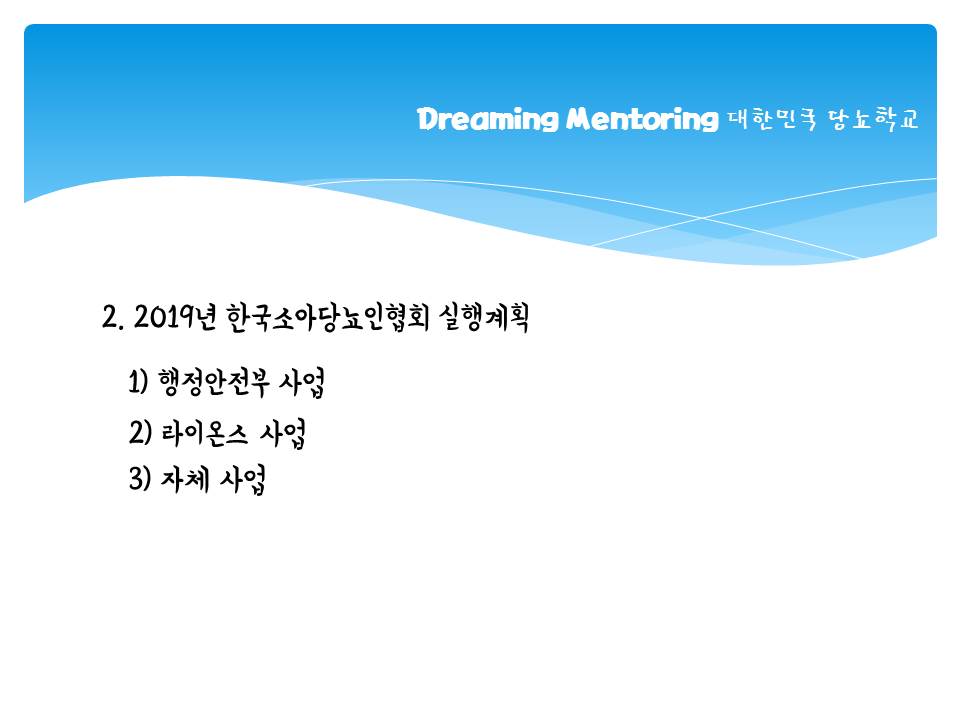 Dreaming Mentoring 대한민국 당뇨학교

2. 2019년 한국소아당뇨인협회 실행계획

1) 행정안전부 사업
2) 라이온스 사업
3) 자체 사업